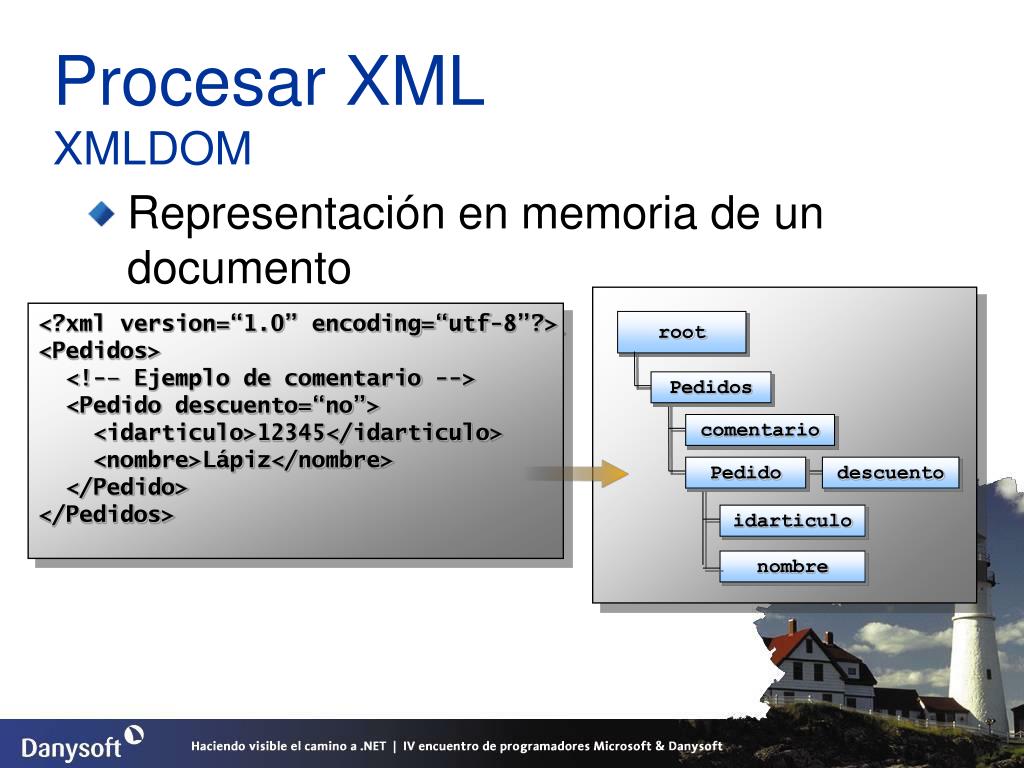 Procesar XML
XMLDOM

Representación en memoria de un documento

<?xml version=“1.0” encoding=“utf-8”?>
<Pedidos>
<!-- Ejemplo de comentario -->
<Pedido descuento=“no”>
<idarticulo>12345</idarticulo>
<nombre>Lápiz</nombre>
</Pedido>
</Pedidos>

root
Pedidos
comentario
Pedido
descuento
idarticulo
nombre

Danysoft

Haciendo visible el camino a .NET | IV encuentro de programadores Microsoft & Danysoft